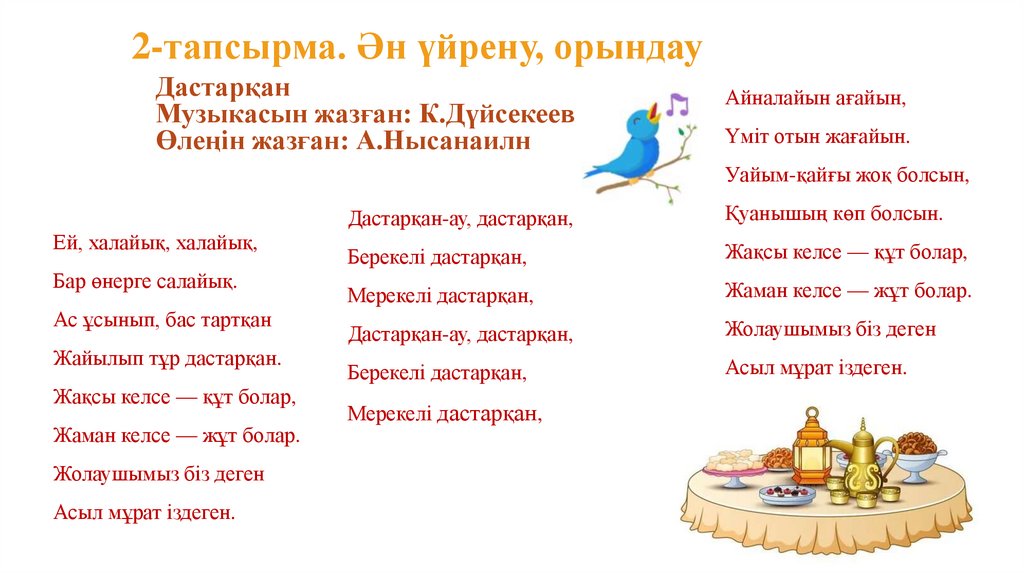 2-тапсырма. Ән үйрену, орындау

Дастарқан
Музыкасын жазған: К.Дүйсекеев
Өлеңін жазған: А.Нысанаилн

Ей, халайық, халайық,
Бар өнерге салайық.
Ас ұсынып, бас тартқан
Жайылып тұр дастарқан.
Жақсы келсе — құт болар,
Жаман келсе — жұт болар.
Жолаушымыз біз деген
Асыл мұрат іздеген.

Дастарқан-ау, дастарқан,
Берекелі дастарқан,
Мерекелі дастарқан,
Дастарқан-ау, дастарқан,
Берекелі дастарқан,
Мерекелі дастарқан,

Айналайын ағайын,
Үміт отын жағайын.
Уайым-қайғы жоқ болсын,
Қуанышың көп болсын.
Жақсы келсе — құт болар,
Жаман келсе — жұт болар.
Жолаушымыз біз деген
Асыл мұрат іздеген.